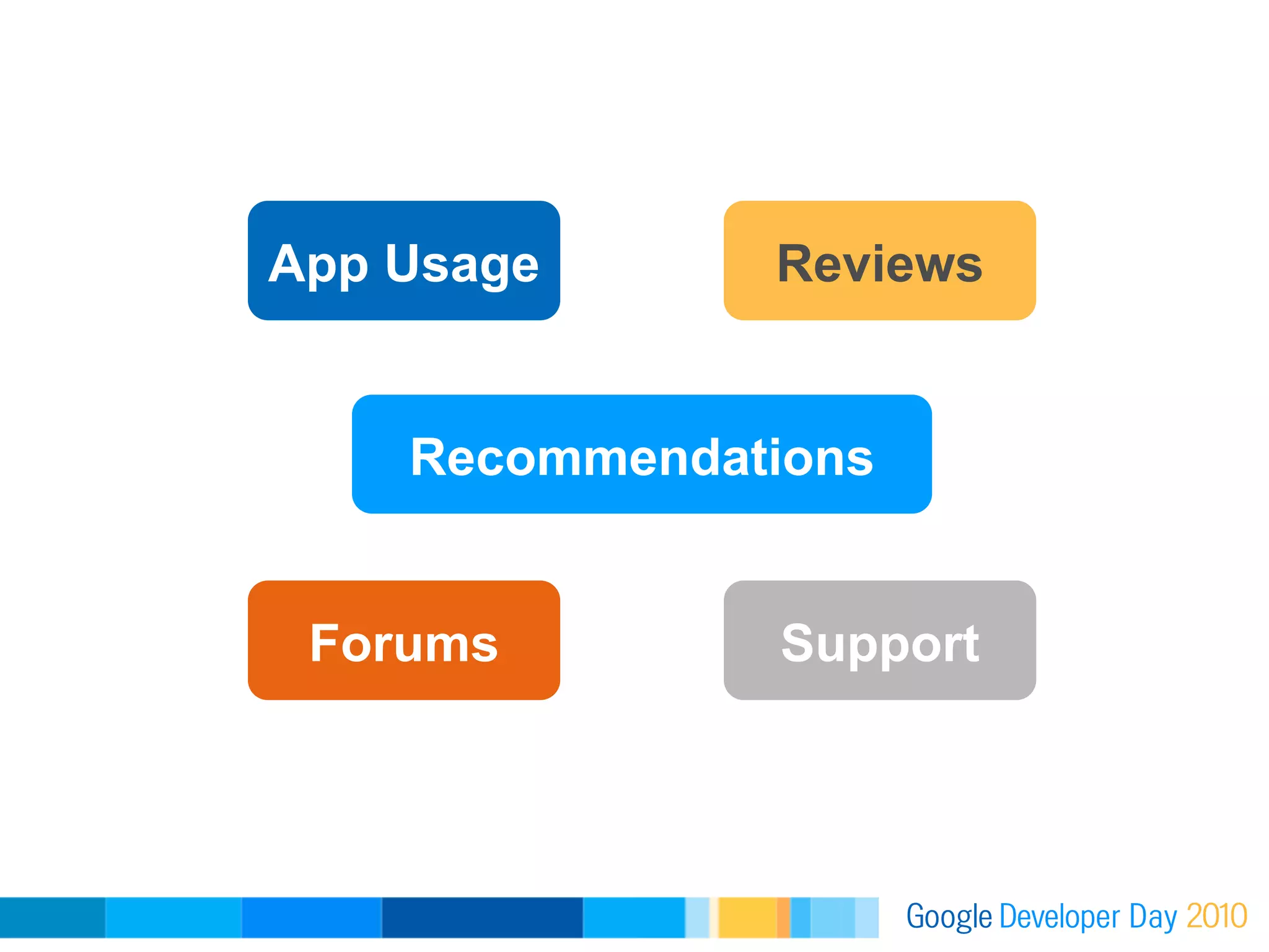 App Usage

Reviews

Recommendations

Forums

Support

Google Developer Day 2010